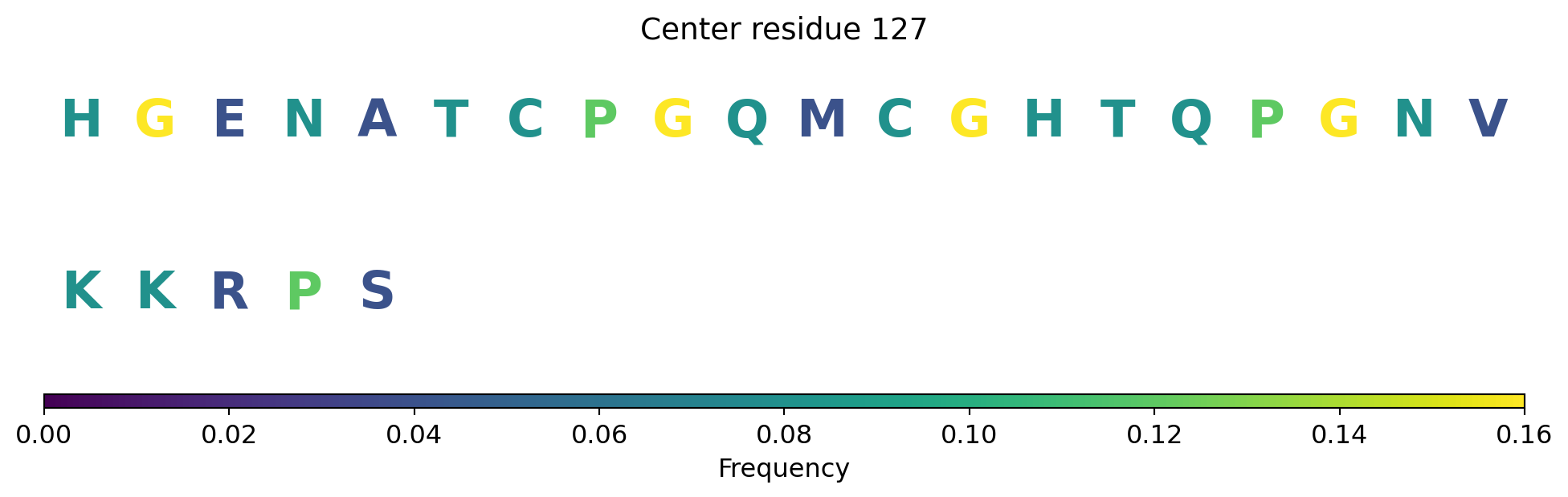 Center residue 127

H G E N A T C P G Q M C G H T Q P G N V

K K R P S

0.00 0.02 0.04 0.06 0.08 0.10 0.12 0.14 0.16

Frequency